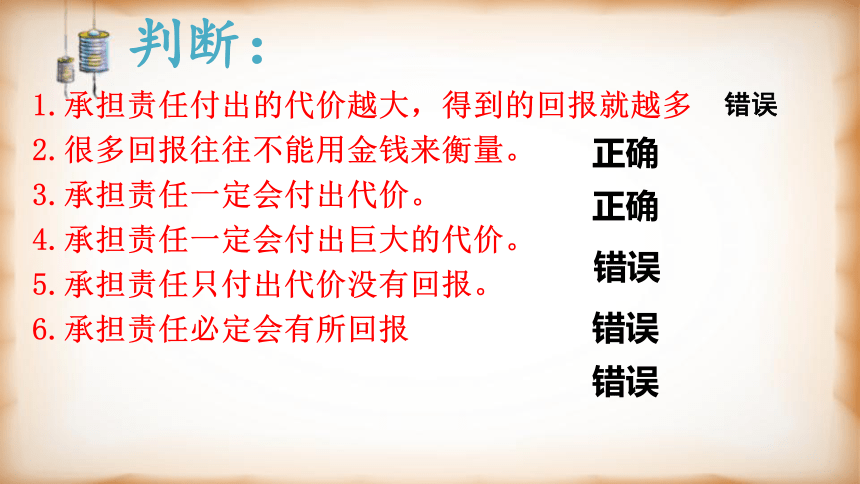 判断：

1.承担责任付出的代价越大，得到的回报就越多 错误

2.很多回报往往不能用金钱来衡量。 正确

3.承担责任一定会付出代价。 正确

4.承担责任一定会付出巨大的代价。 错误

5.承担责任只付出代价没有回报。 错误

6.承担责任必定会有所回报 错误